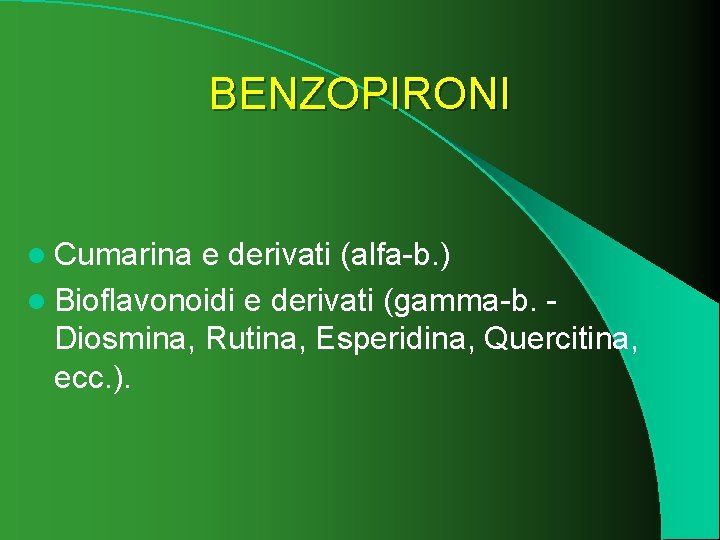 BENZOPIRONI

- Cumarina e derivati (alfa-b.)
- Bioflavonoidi e derivati (gamma-b. - Diosmina, Rutina, Esperidina, Quercitina, ecc.).